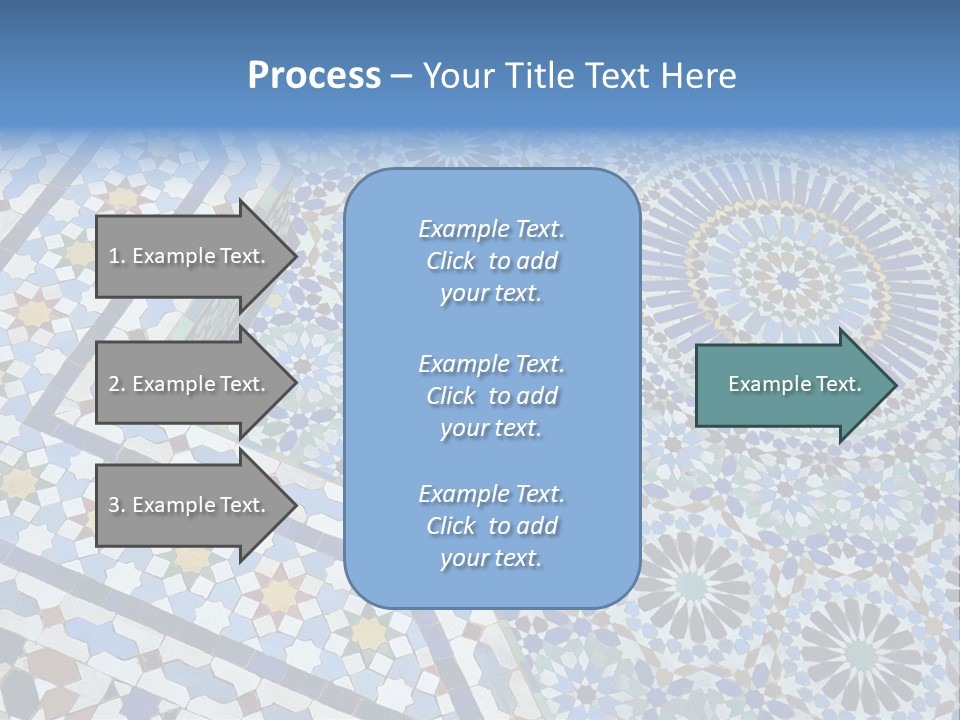 Process – Your Title Text Here

1. Example Text.

2. Example Text.

3. Example Text.

Example Text. Click to add your text.

Example Text. Click to add your text.

Example Text. Click to add your text.

Example Text.